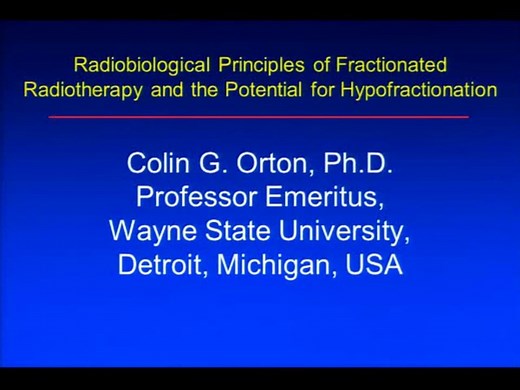 Radiobiological Principles of Fractionated Radiotherapy and the Potential for Hypofractionation

Colin G. Orton, Ph.D.
Professor Emeritus,
Wayne State University,
Detroit, Michigan, USA